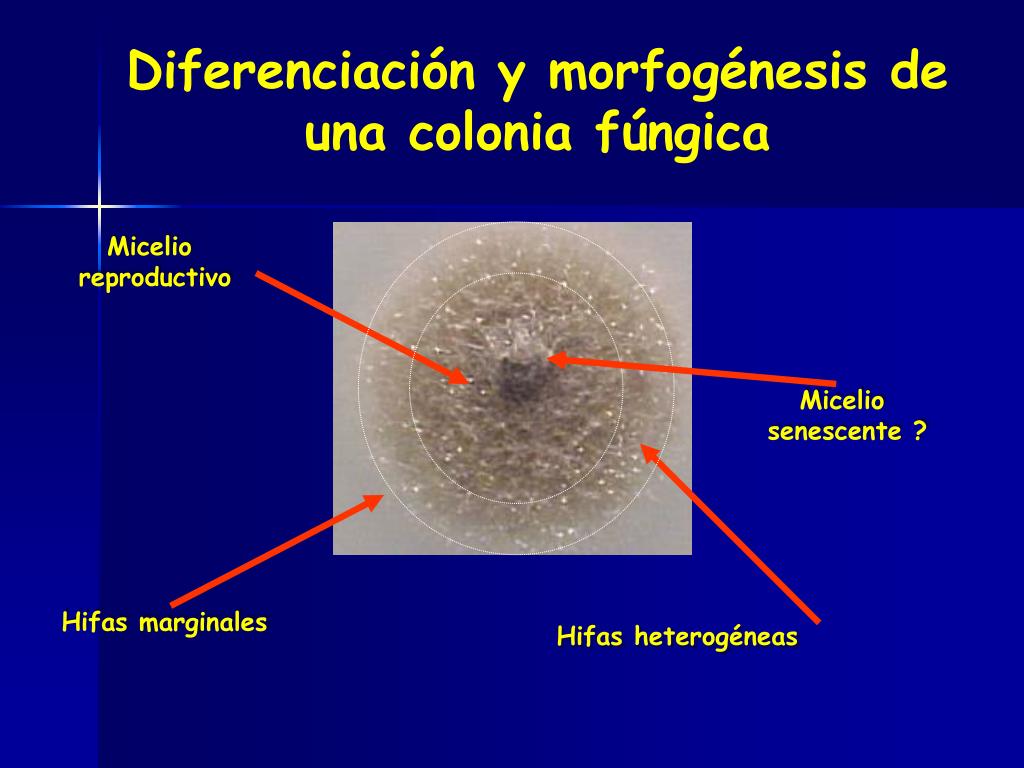 Diferenciación y morfogénesis de una colonia fúngica

Micelio reproductivo

Micelio senescente ?

Hifas marginales

Hifas heterogéneas